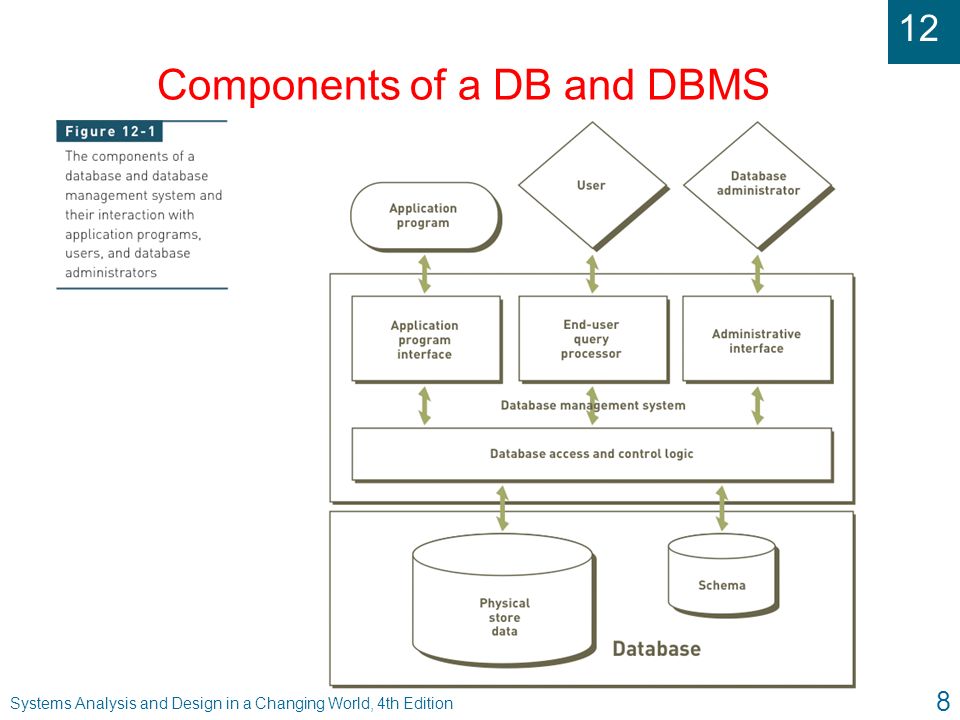 12

Components of a DB and DBMS

Figure 12-1

The components of a database and database management system and their interaction with application programs, users, and database administrators

Application program

User

Database administrator

Application program interface

End-user query processor

Administrative interface

Database management system

Database access and control logic

Physical store data

Schema

Database

Systems Analysis and Design in a Changing World, 4th Edition

8